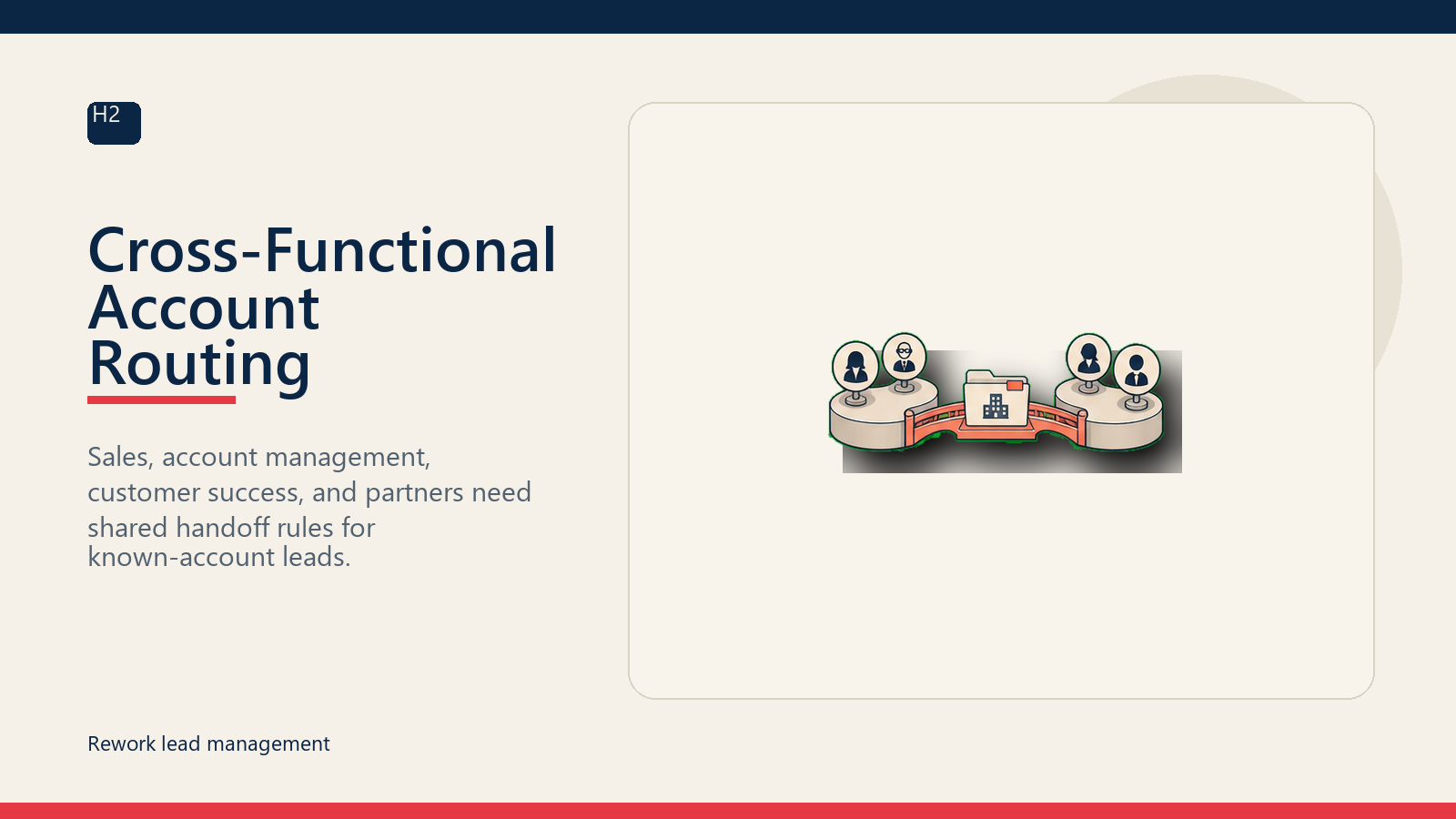 H2

Cross-Functional Account Routing

Sales, account management, customer success, and partners need shared handoff rules for known-account leads.

Rework lead management